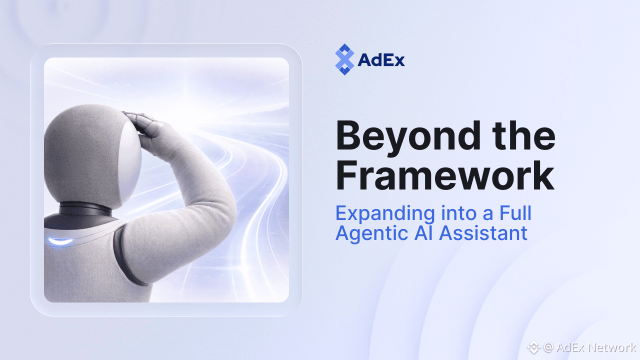 AdEx

Beyond the Framework

Expanding into a Full Agentic AI Assistant

@ AdEx Network